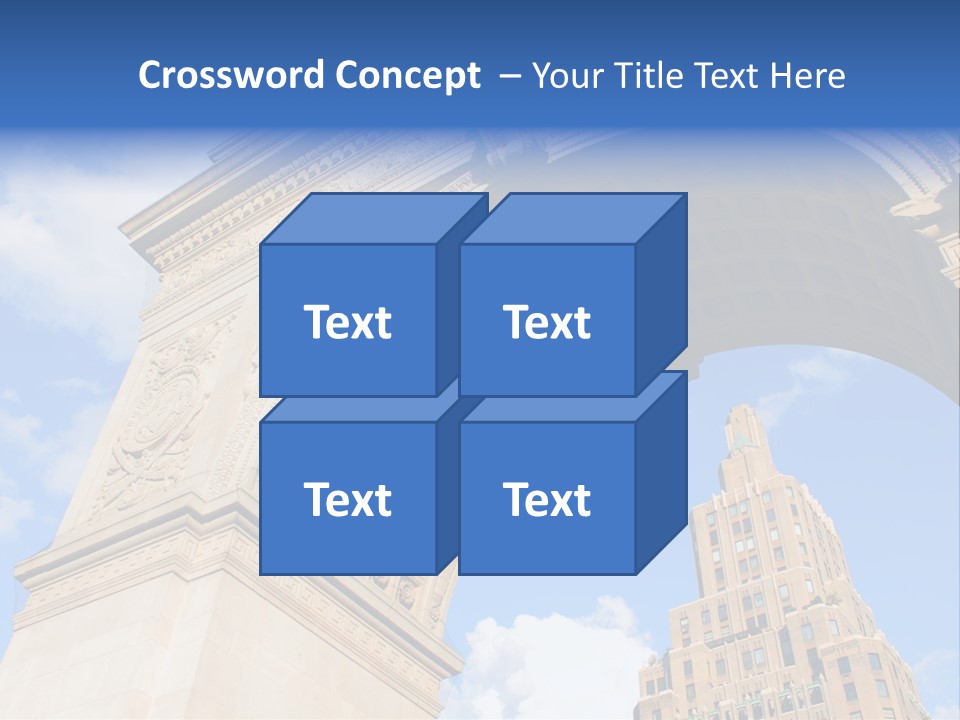 Crossword Concept – Your Title Text Here

Text

Text

Text

Text